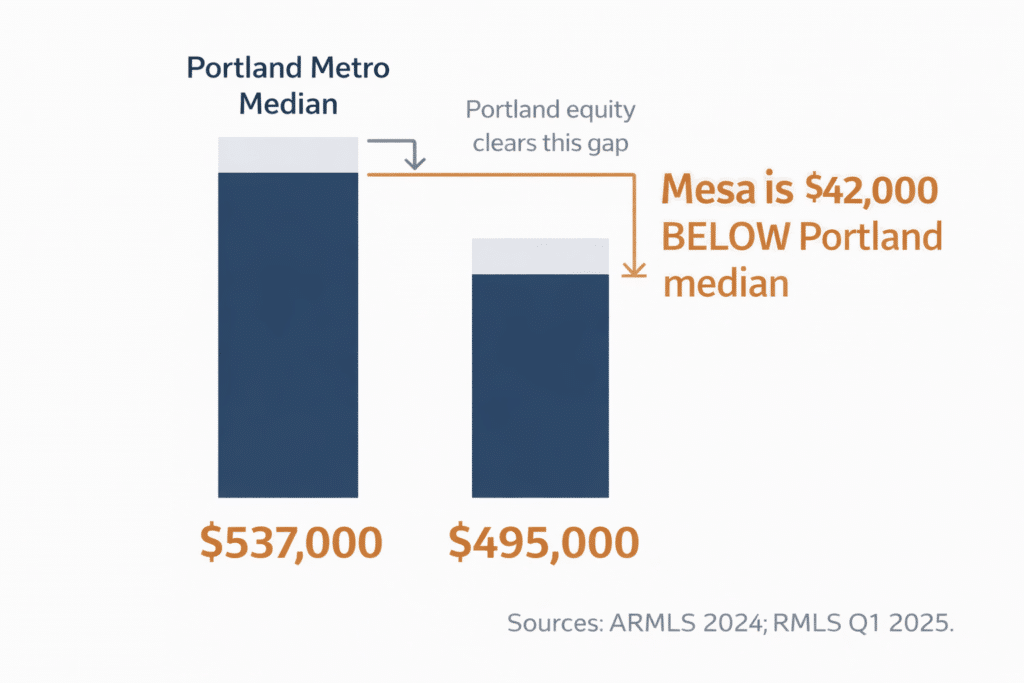 Portland Metro Median

Portland equity clears this gap

Mesa is $42,000 BELOW Portland median

$537,000

$495,000

Sources: ARMLS 2024; RMLS Q1 2025.